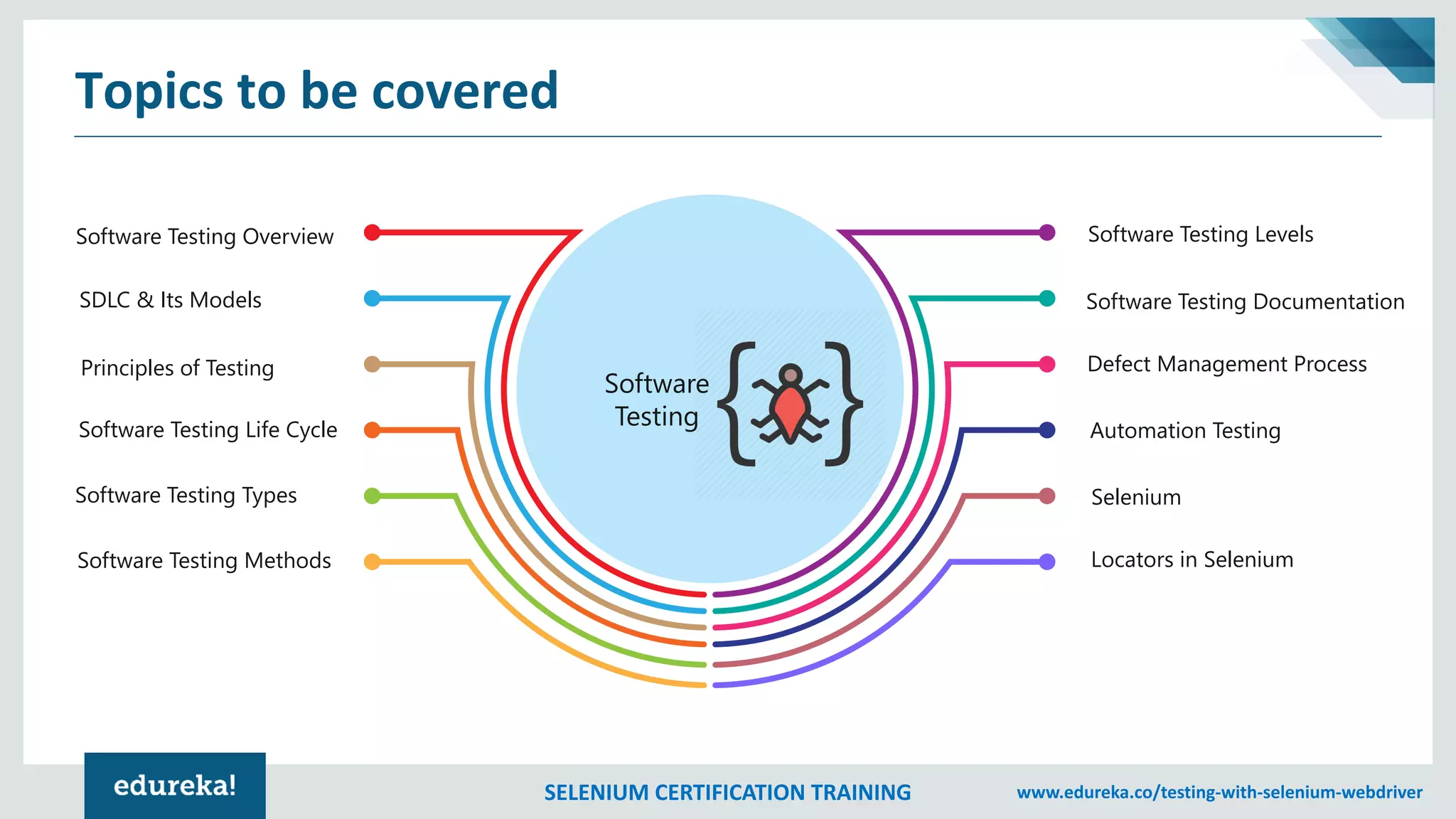 Topics to be covered

Software Testing Overview

SDLC & Its Models

Principles of Testing

Software Testing Life Cycle

Software Testing Types

Software Testing Methods

Software Testing

Software Testing Levels

Software Testing Documentation

Defect Management Process

Automation Testing

Selenium

Locators in Selenium

edureka!

SELENIUM CERTIFICATION TRAINING

www.edureka.co/testing-with-selenium-webdriver